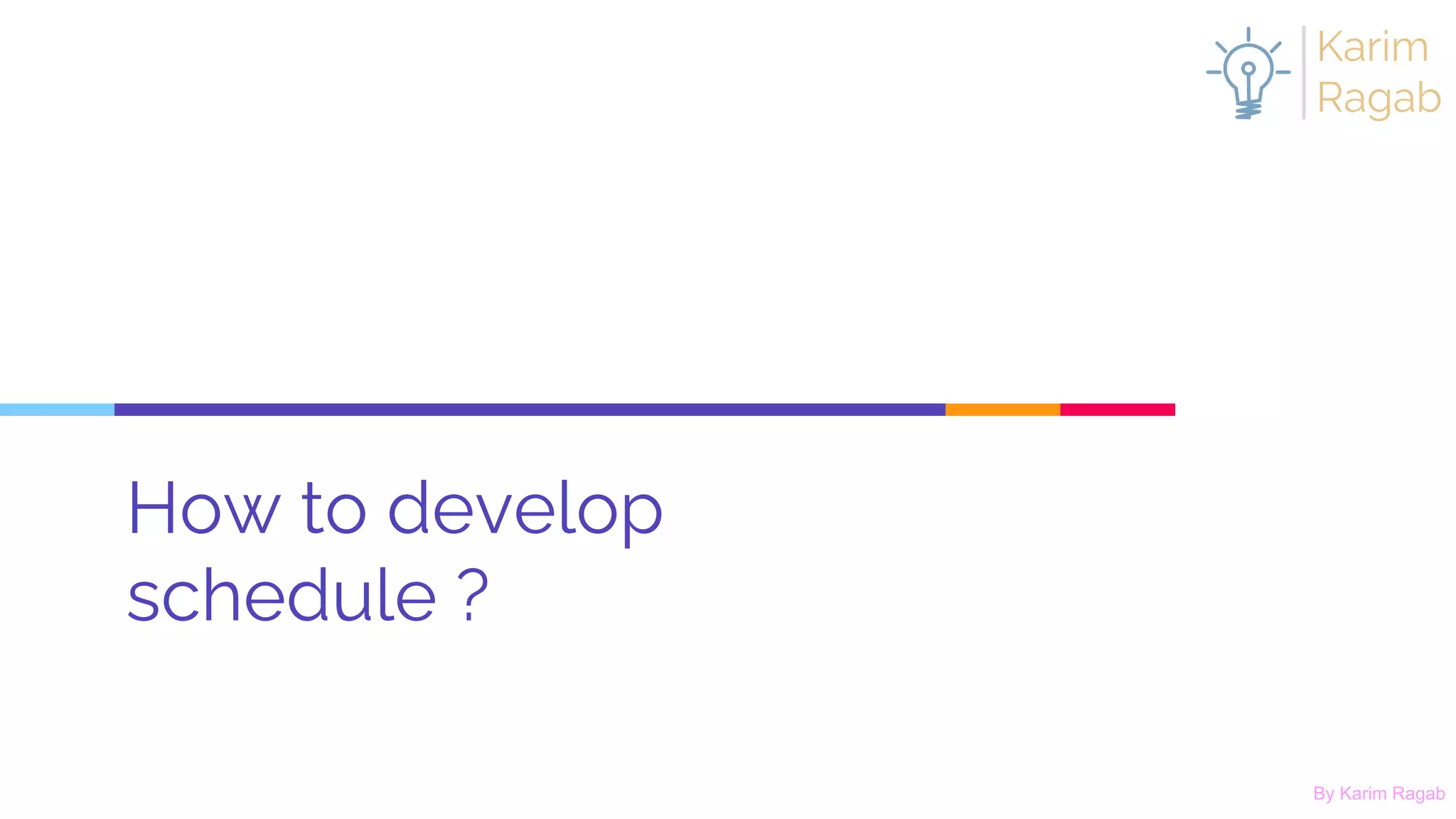 Karim Ragab

How to develop schedule ?

By Karim Ragab